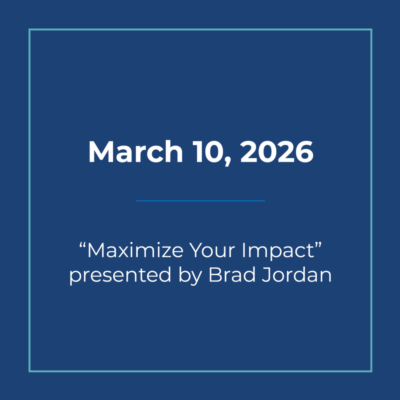 March 10, 2026

“Maximize Your Impact” presented by Brad Jordan